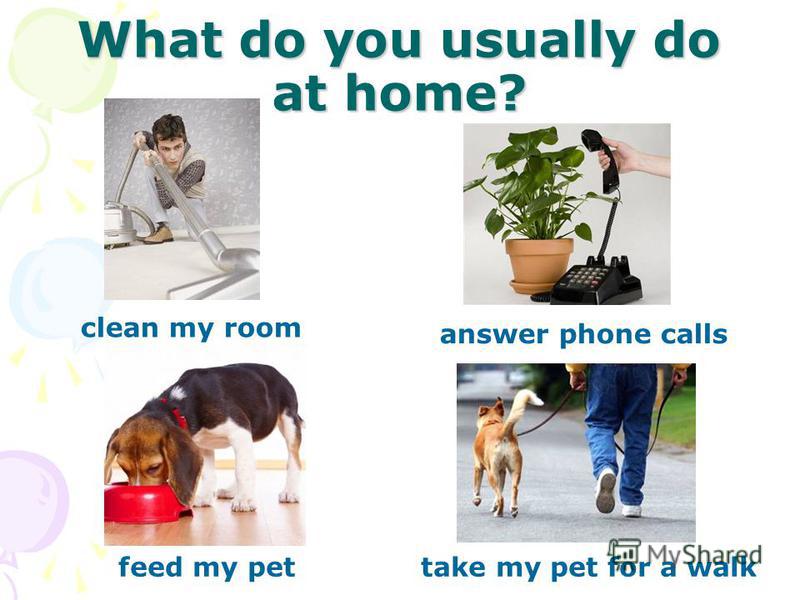 What do you usually do at home?

clean my room

answer phone calls

feed my pet

take my pet for a walk

MyShared